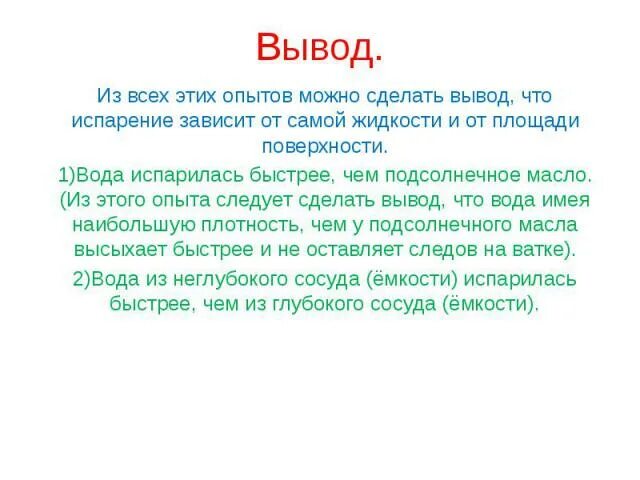 Вывод.

Из всех этих опытов можно сделать вывод, что испарение зависит от самой жидкости и от площади поверхности.

1)Вода испарилась быстрее, чем подсолнечное масло. (Из этого опыта следует сделать вывод, что вода имея наибольшую плотность, чем у подсолнечного масла высыхает быстрее и не оставляет следов на ватке).

2)Вода из неглубокого сосуда (ёмкости) испарилась быстрее, чем из глубокого сосуда (ёмкости).